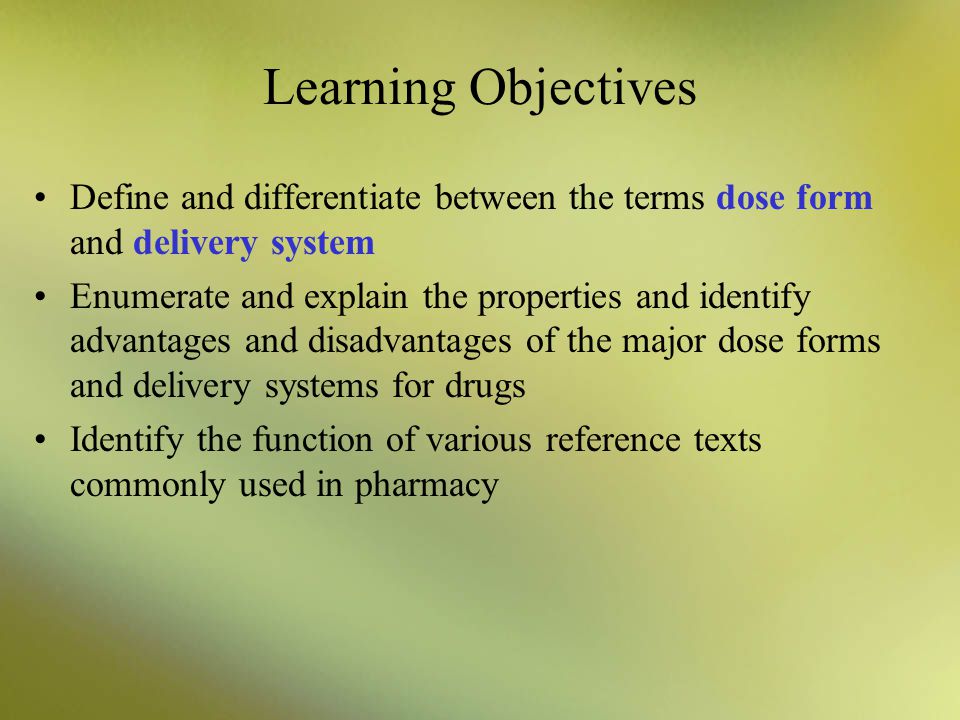 Learning Objectives

• Define and differentiate between the terms dose form and delivery system

• Enumerate and explain the properties and identify advantages and disadvantages of the major dose forms and delivery systems for drugs

• Identify the function of various reference texts commonly used in pharmacy